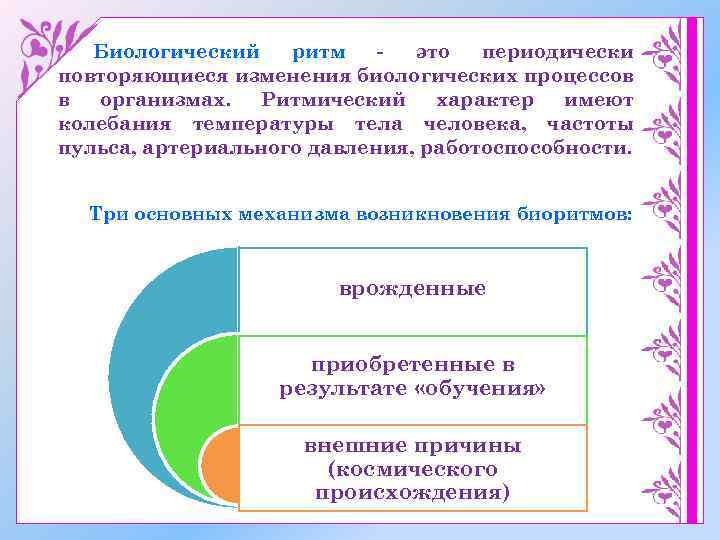 Биологический ритм - это периодически повторяющиеся изменения биологических процессов в организмах. Ритмический характер имеют колебания температуры тела человека, частоты пульса, артериального давления, работоспособности.

Три основных механизма возникновения биоритмов:

врожденные

приобретенные в результате «обучения»

внешние причины (космического происхождения)